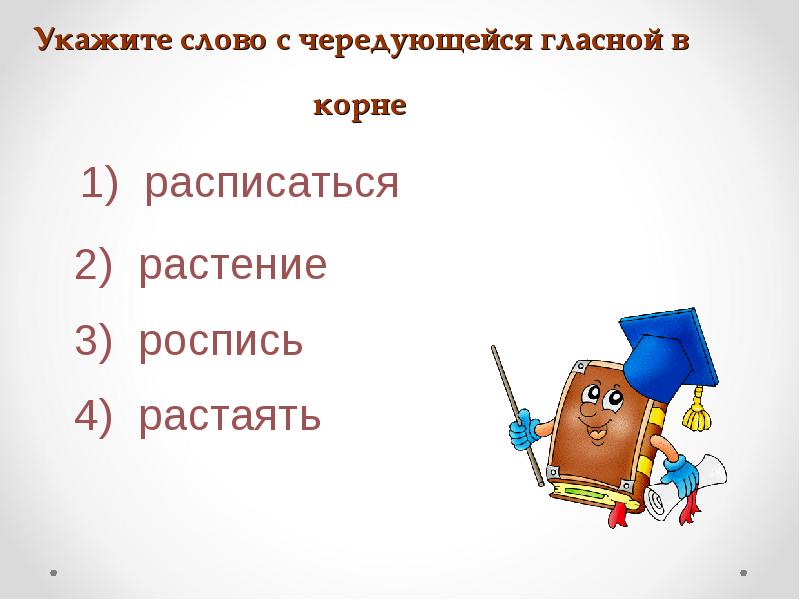 Укажите слово с чередующейся гласной в корне

1) расписаться

2) растение

3) роспись

4) растаять